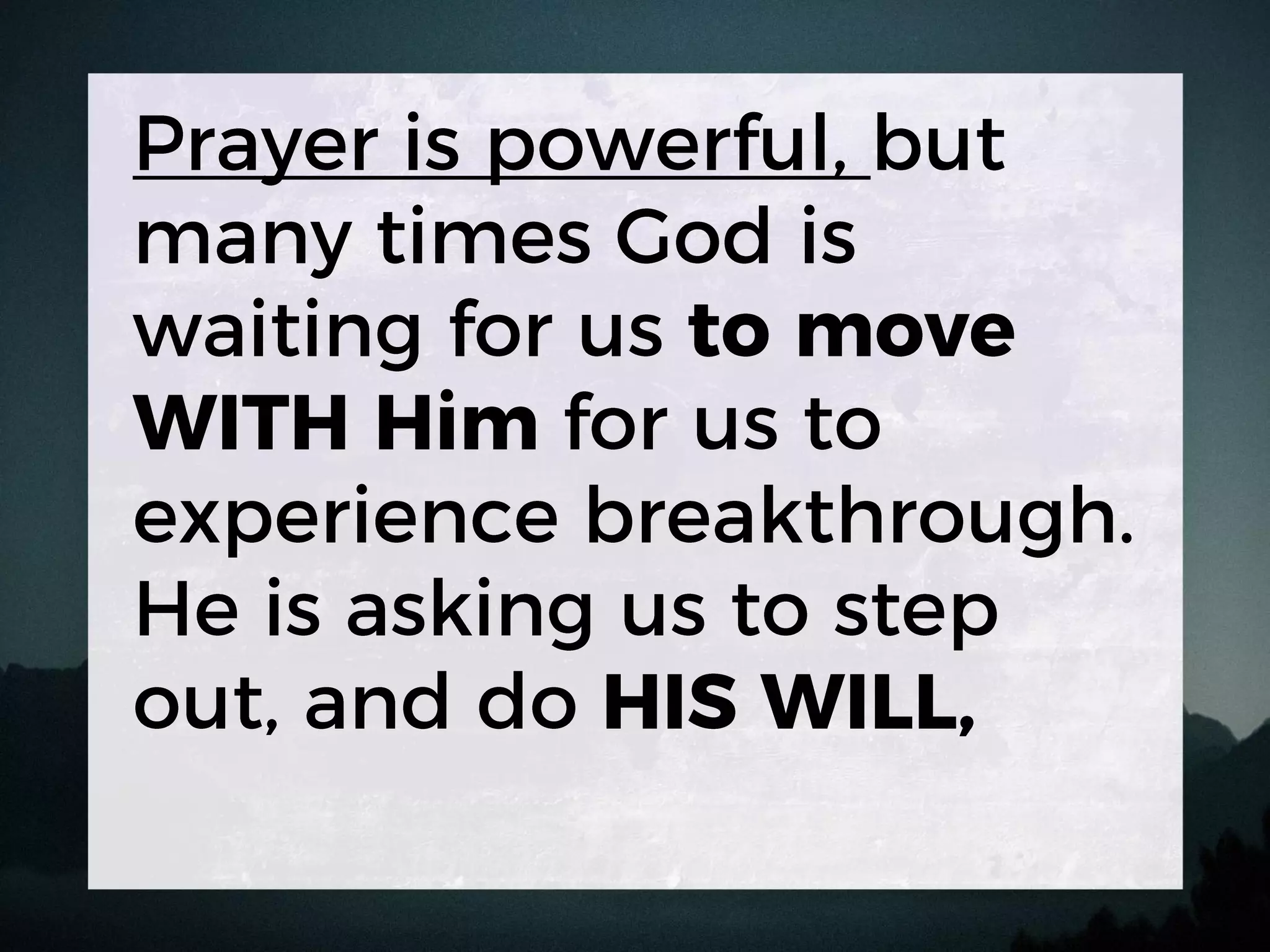 Prayer is powerful, but many times God is waiting for us to move WITH Him for us to experience breakthrough. He is asking us to step out, and do HIS WILL,